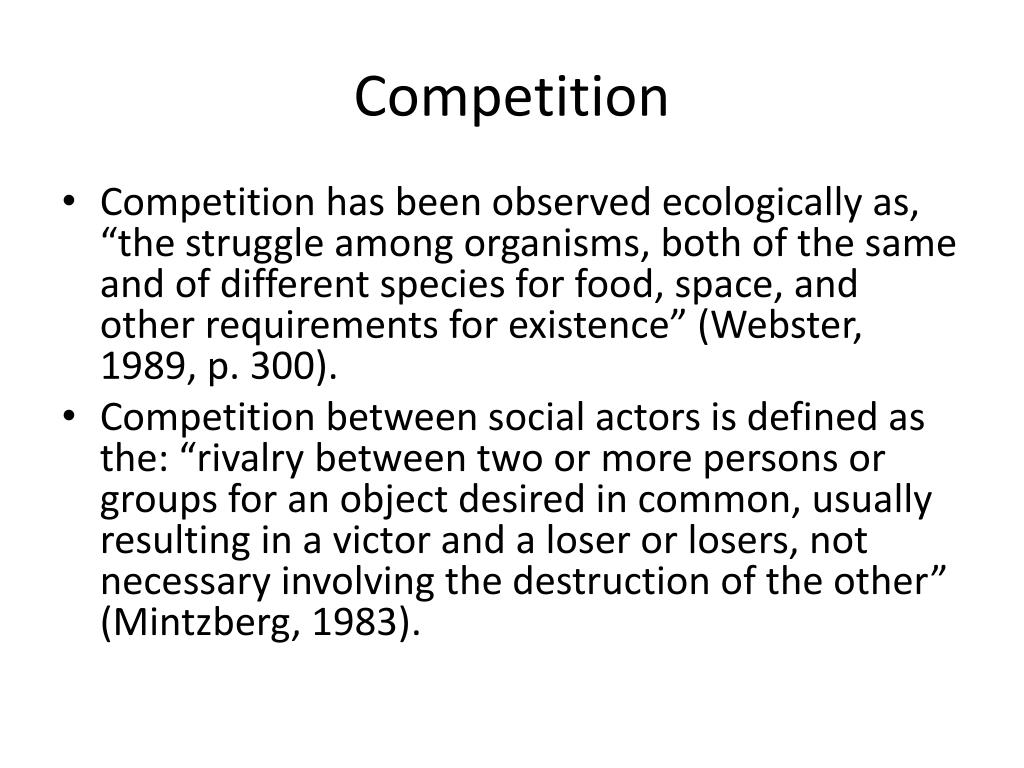 Competition

• Competition has been observed ecologically as, “the struggle among organisms, both of the same and of different species for food, space, and other requirements for existence” (Webster, 1989, p. 300).
• Competition between social actors is defined as the: “rivalry between two or more persons or groups for an object desired in common, usually resulting in a victor and a loser or losers, not necessary involving the destruction of the other” (Mintzberg, 1983).